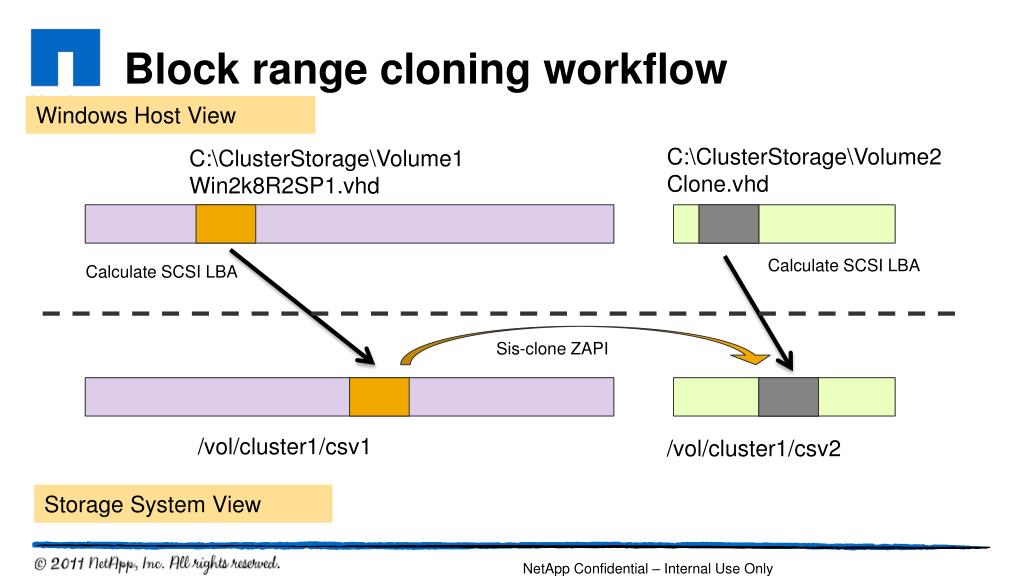 Block range cloning workflow

Windows Host View

C:\ClusterStorage\Volume1
Win2k8R2SP1.vhd

C:\ClusterStorage\Volume2
Clone.vhd

Calculate SCSI LBA

Calculate SCSI LBA

Sis-clone ZAPI

/vol/cluster1/csv1

/vol/cluster1/csv2

Storage System View

© 2011 NetApp, Inc. All rights reserved.

NetApp Confidential – Internal Use Only